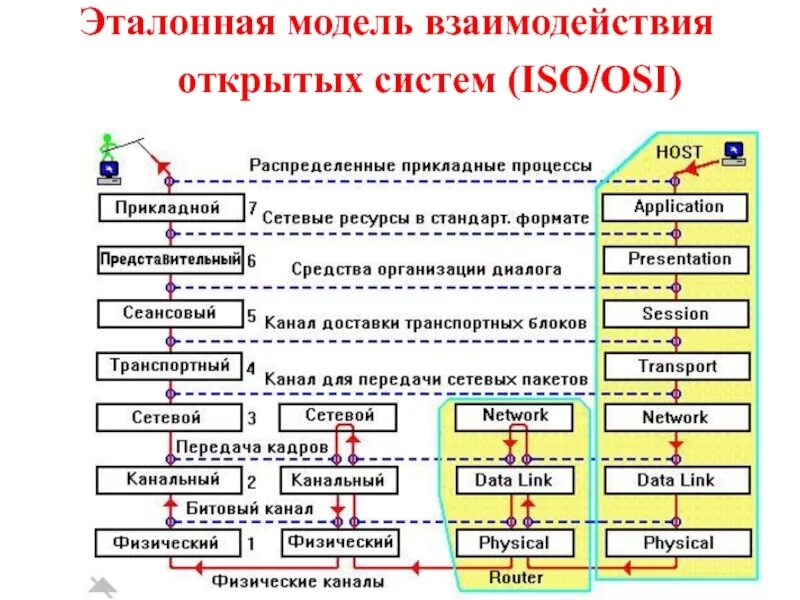 Эталонная модель взаимодействия открытых систем (ISO/OSI)

HOST

Распределенные прикладные процессы

Прикладной 7 Сетевые ресурсы в стандарт. формате

Application

Представительный 6 Средства организации диалога

Presentation

Сеансовый 5 Канал доставки транспортных блоков

Session

Транспортный 4 Канал для передачи сетевых пакетов

Transport

Сетевой 3

Сетевой

Network

Network

Передача кадров

Канальный 2

Канальный

Data Link

Data Link

Битовый канал

Физический 1

Физический

Physical

Physical

Физические каналы

Router